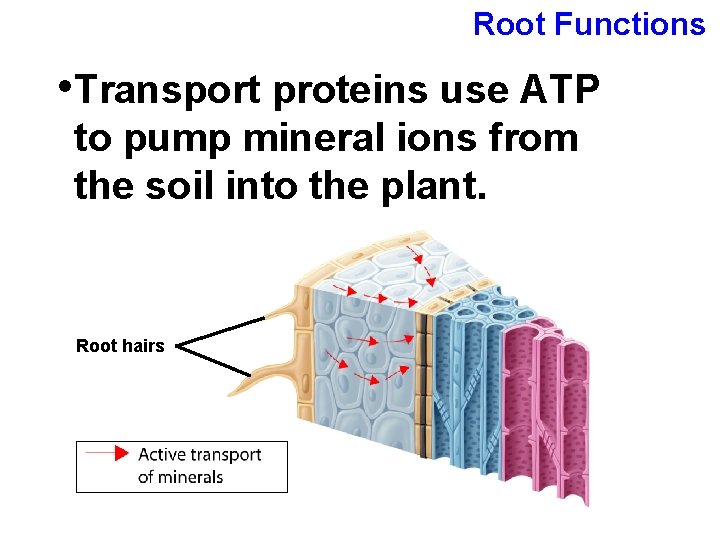 Root Functions

•Transport proteins use ATP to pump mineral ions from the soil into the plant.

Root hairs

Active transport of minerals